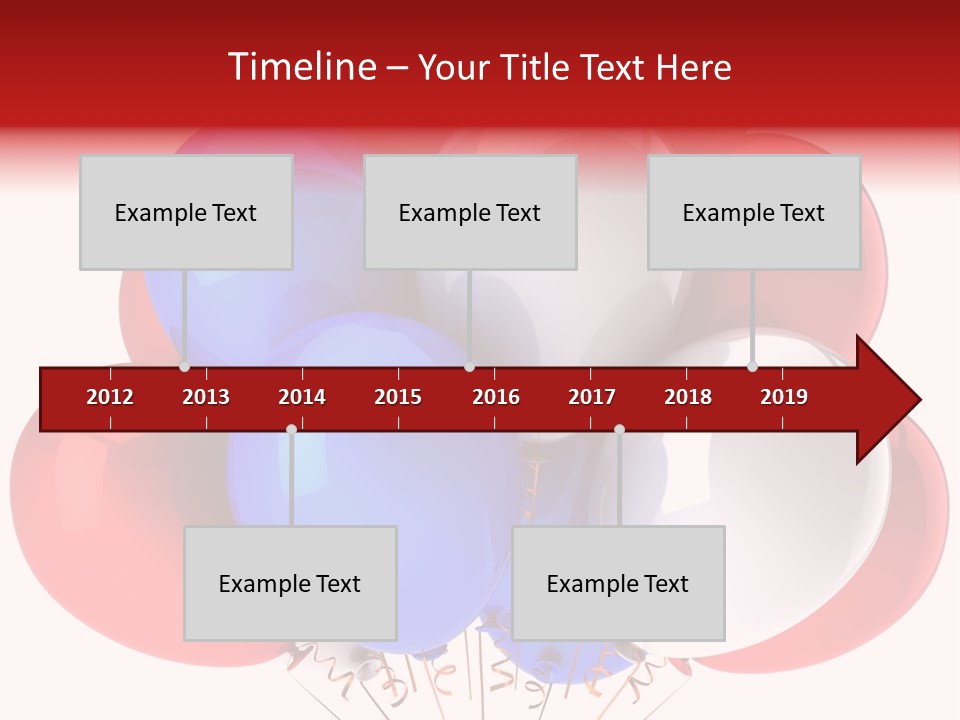 Timeline – Your Title Text Here

Example Text

Example Text

Example Text

2012 2013 2014 2015 2016 2017 2018 2019

Example Text

Example Text